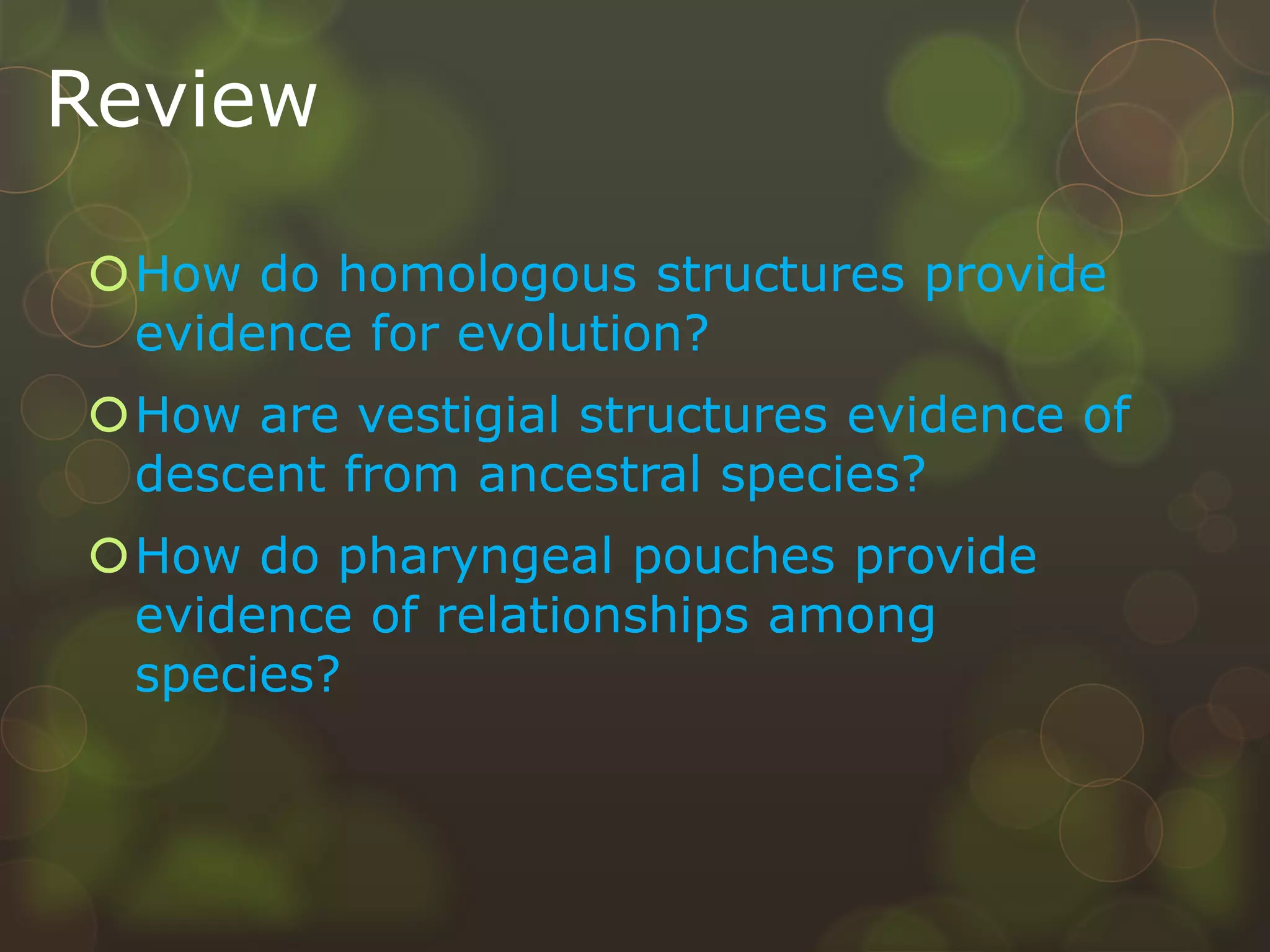 Review

How do homologous structures provide evidence for evolution?

How are vestigial structures evidence of descent from ancestral species?

How do pharyngeal pouches provide evidence of relationships among species?